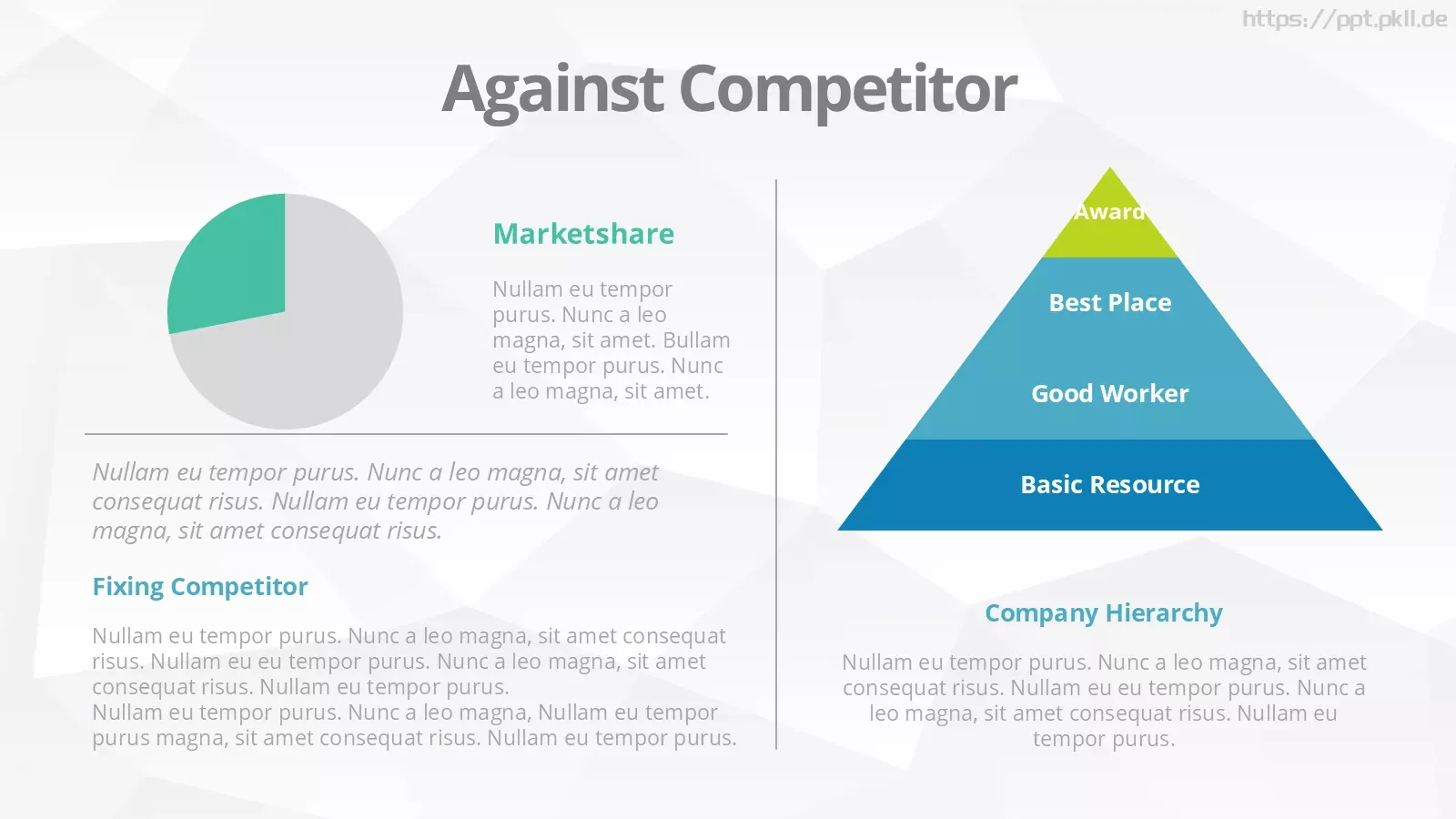 https://ppt.pkll.de

Against Competitor

Marketshare

Nullam eu tempor purus. Nunc a leo magna, sit amet. Bullam eu tempor purus. Nunc a leo magna, sit amet.

Nullam eu tempor purus. Nunc a leo magna, sit amet consequat risus. Nullam eu tempor purus. Nunc a leo magna, sit amet consequat risus.

Fixing Competitor

Nullam eu tempor purus. Nunc a leo magna, sit amet consequat risus. Nullam eu eu tempor purus. Nunc a leo magna, sit amet consequat risus. Nullam eu tempor purus.
Nullam eu tempor purus. Nunc a leo magna, Nullam eu tempor purus magna, sit amet consequat risus. Nullam eu tempor purus.

Award

Best Place

Good Worker

Basic Resource

Company Hierarchy

Nullam eu tempor purus. Nunc a leo magna, sit amet consequat risus. Nullam eu eu tempor purus. Nunc a leo magna, sit amet consequat risus. Nullam eu tempor purus.